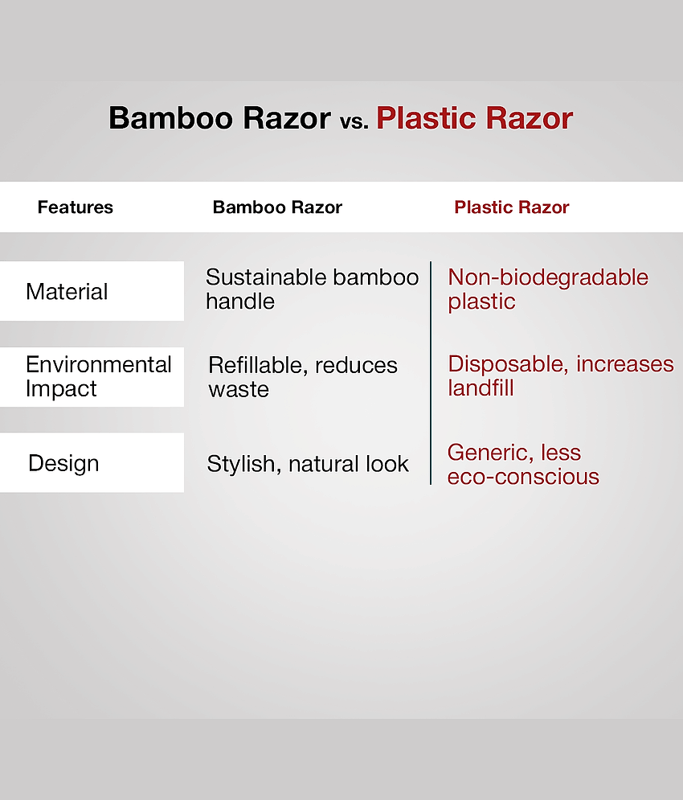 Bamboo Razor vs. Plastic Razor

| Features | Bamboo Razor | Plastic Razor |
|---|---|---|
| Material | Sustainable bamboo handle | Non-biodegradable plastic |
| Environmental Impact | Refillable, reduces waste | Disposable, increases landfill |
| Design | Stylish, natural look | Generic, less eco-conscious |